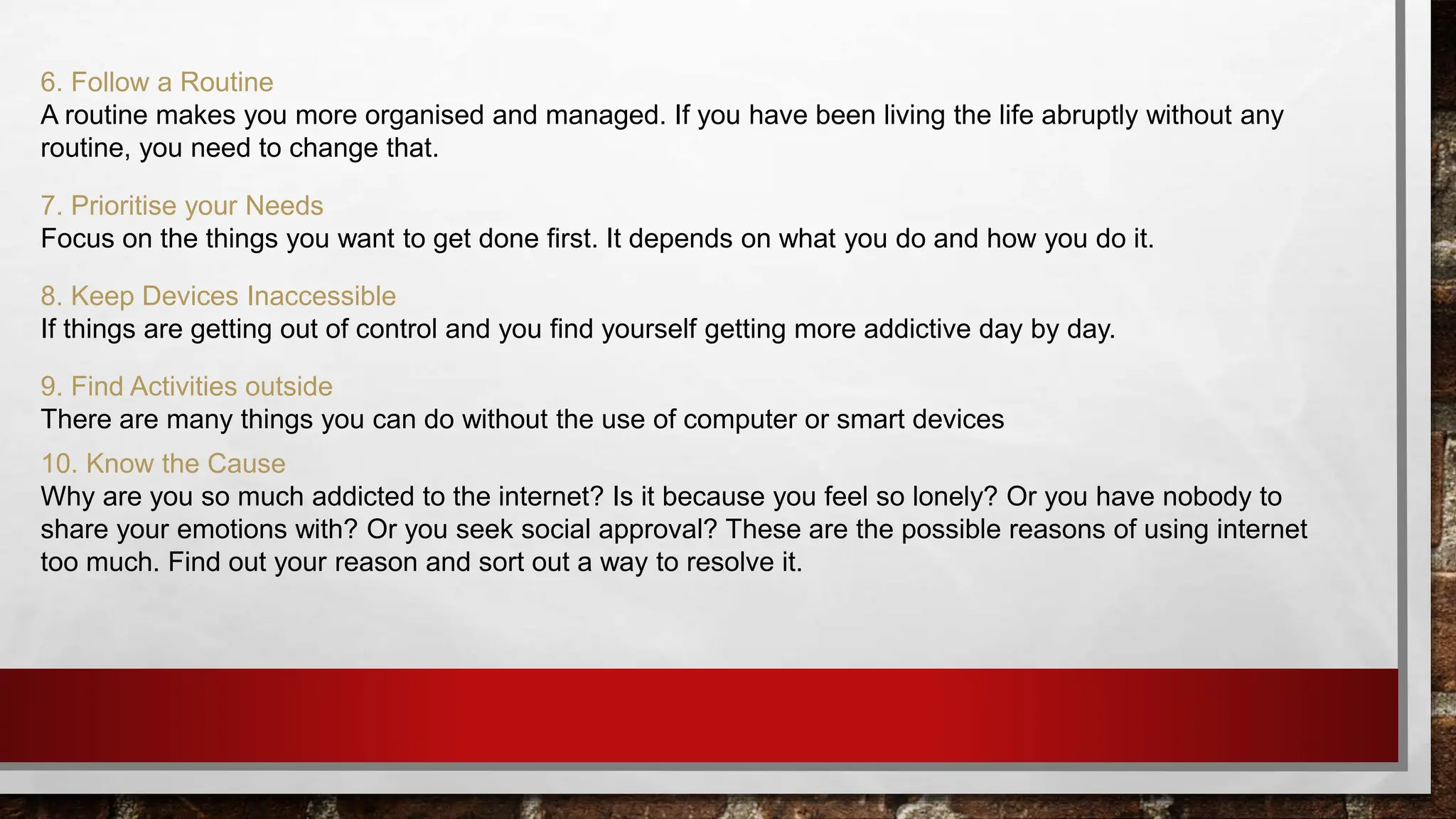 6. Follow a Routine
A routine makes you more organised and managed. If you have been living the life abruptly without any routine, you need to change that.

7. Prioritise your Needs
Focus on the things you want to get done first. It depends on what you do and how you do it.

8. Keep Devices Inaccessible
If things are getting out of control and you find yourself getting more addictive day by day.

9. Find Activities outside
There are many things you can do without the use of computer or smart devices

10. Know the Cause
Why are you so much addicted to the internet? Is it because you feel so lonely? Or you have nobody to share your emotions with? Or you seek social approval? These are the possible reasons of using internet too much. Find out your reason and sort out a way to resolve it.